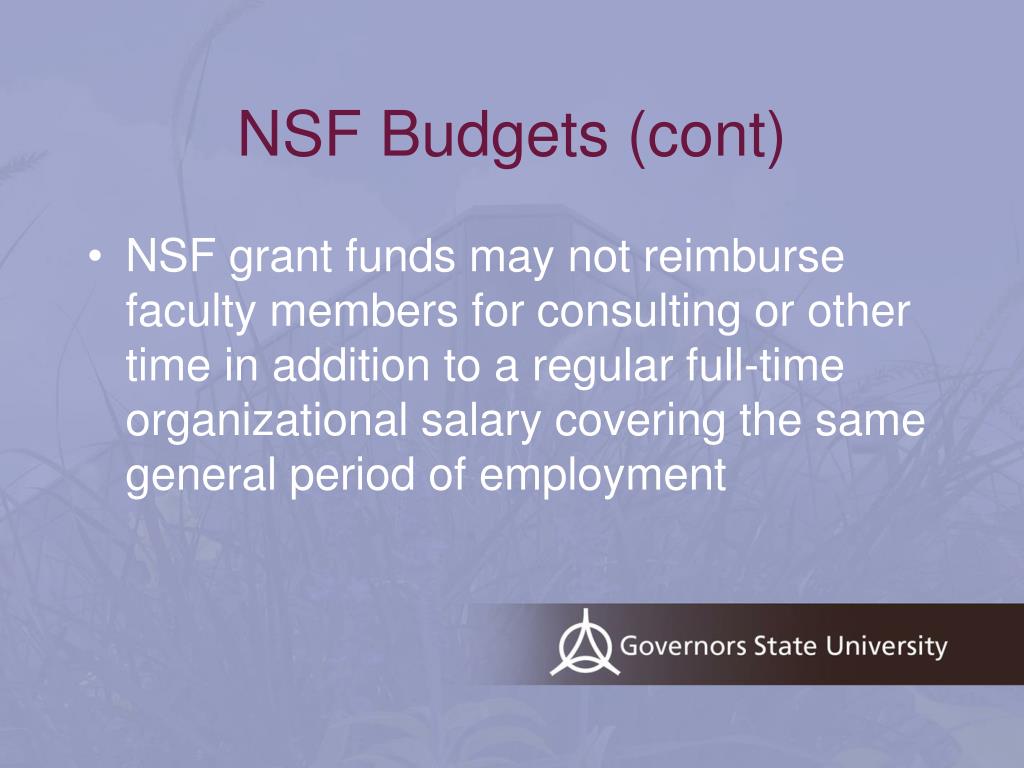 NSF Budgets (cont)

• NSF grant funds may not reimburse faculty members for consulting or other time in addition to a regular full-time organizational salary covering the same general period of employment

Governors State University